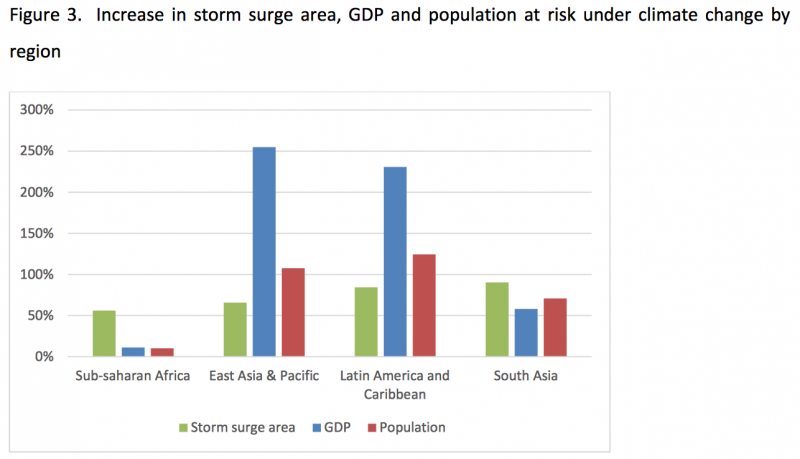 Figure 3. Increase in storm surge area, GDP and population at risk under climate change by region

300%
250%
200%
150%
100%
50%
0%

Sub-saharan Africa
East Asia & Pacific
Latin America and Caribbean
South Asia

Storm surge area
GDP
Population